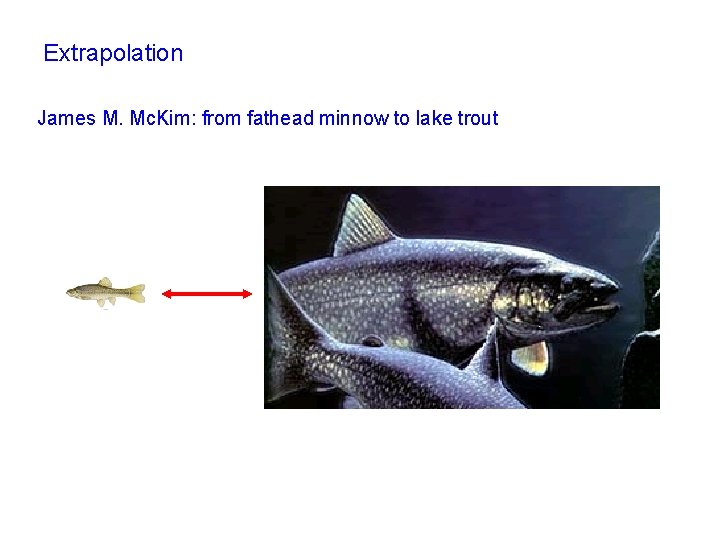 Extrapolation

James M. McKim: from fathead minnow to lake trout